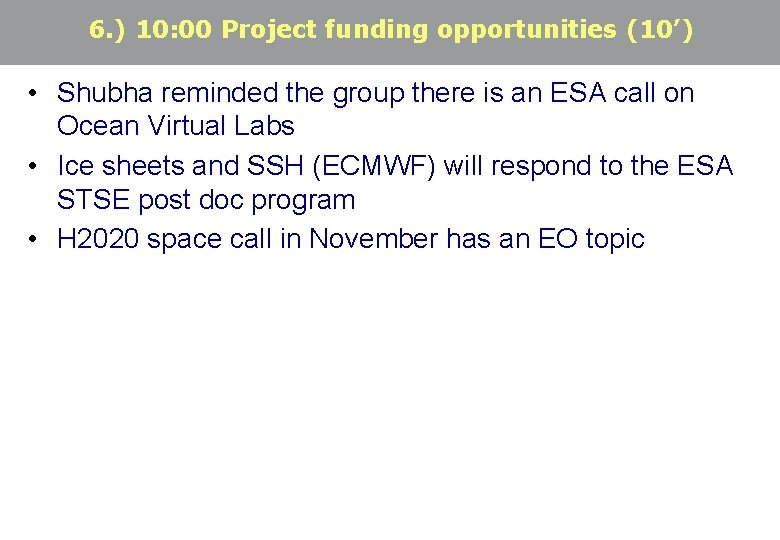 6.) 10:00 Project funding opportunities (10’)

• Shubha reminded the group there is an ESA call on Ocean Virtual Labs
• Ice sheets and SSH (ECMWF) will respond to the ESA STSE post doc program
• H2020 space call in November has an EO topic